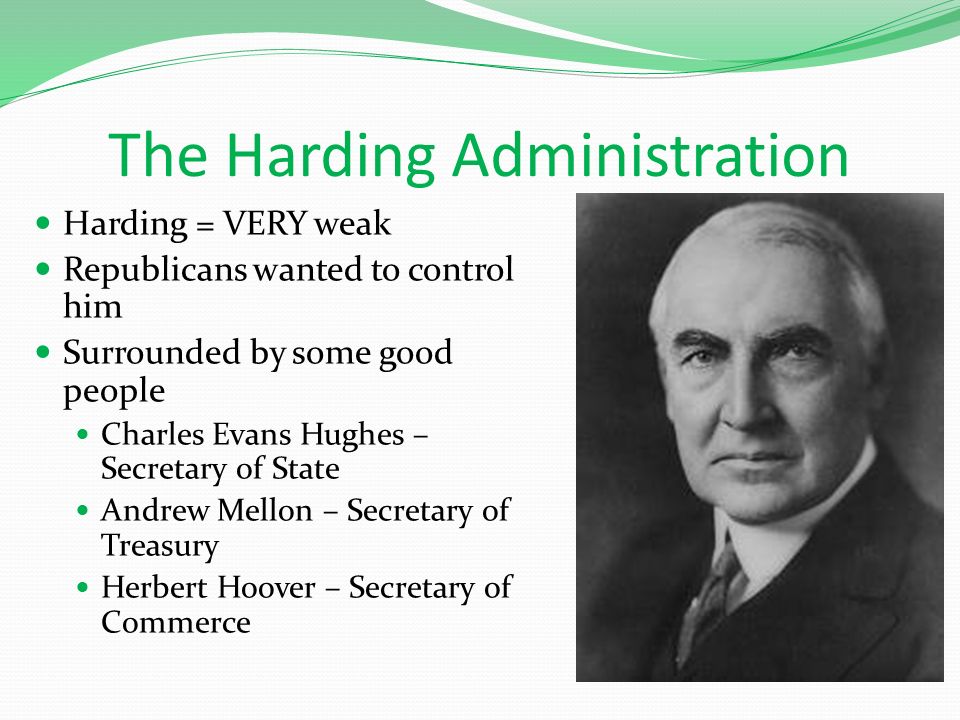 The Harding Administration

- Harding = VERY weak
- Republicans wanted to control him
- Surrounded by some good people
  - Charles Evans Hughes – Secretary of State
  - Andrew Mellon – Secretary of Treasury
  - Herbert Hoover – Secretary of Commerce